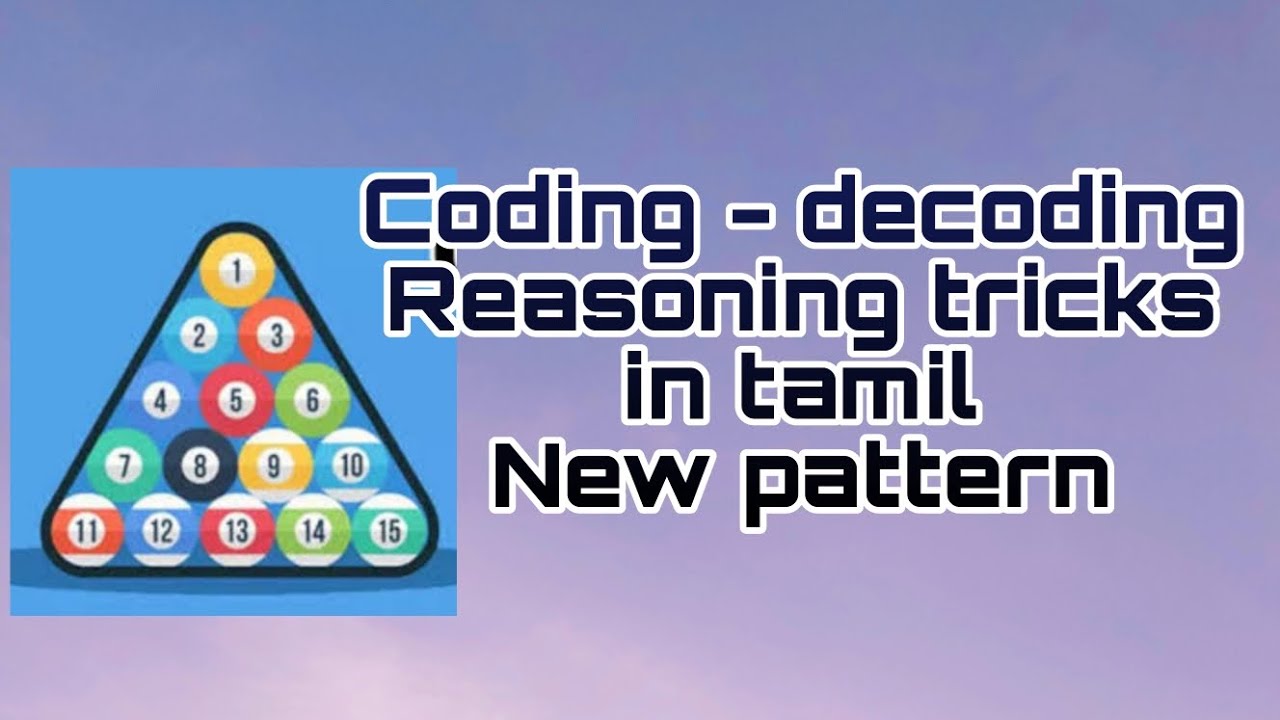 1
2 3
4 5 6
7 8 9 10
11 12 13 14 15

Coding - decoding
Reasoning tricks
in tamil
New pattern